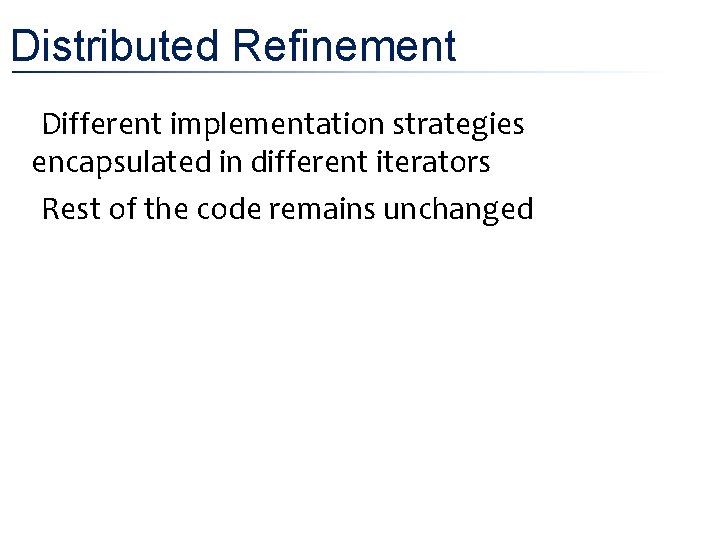 Distributed Refinement

Different implementation strategies encapsulated in different iterators

Rest of the code remains unchanged